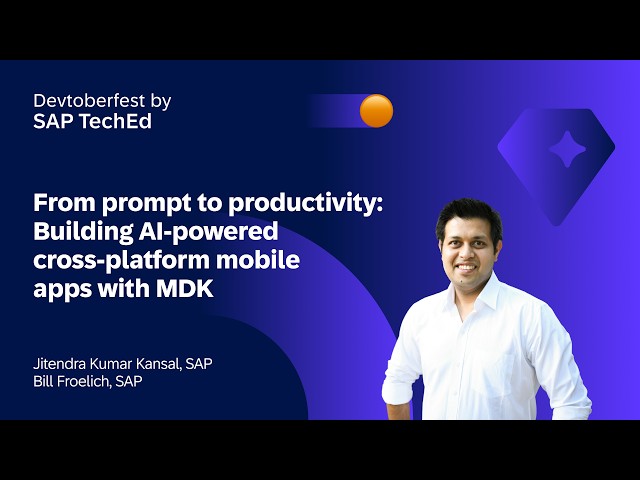 Devtoberfest by
SAP TechEd

From prompt to productivity: Building AI-powered cross-platform mobile apps with MDK

Jitendra Kumar Kansal, SAP
Bill Froelich, SAP